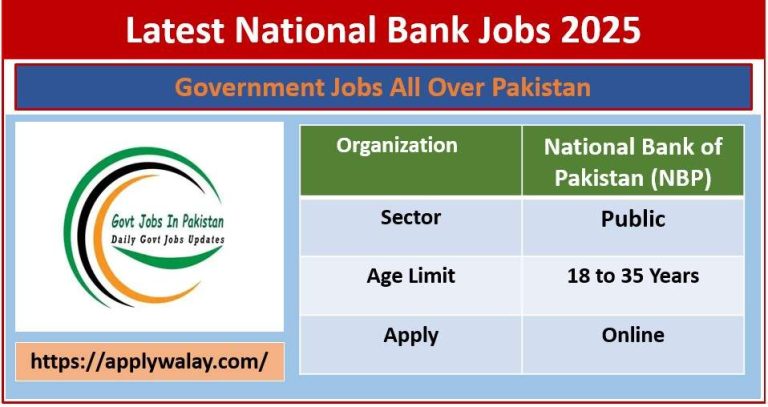 Latest National Bank Jobs 2025

Government Jobs All Over Pakistan

Govt Jobs In Pakistan
Daily Govt Jobs Updates

https://applywalay.com/

| Organization | National Bank of Pakistan (NBP) |
|---|---|
| Sector | Public |
| Age Limit | 18 to 35 Years |
| Apply | Online |